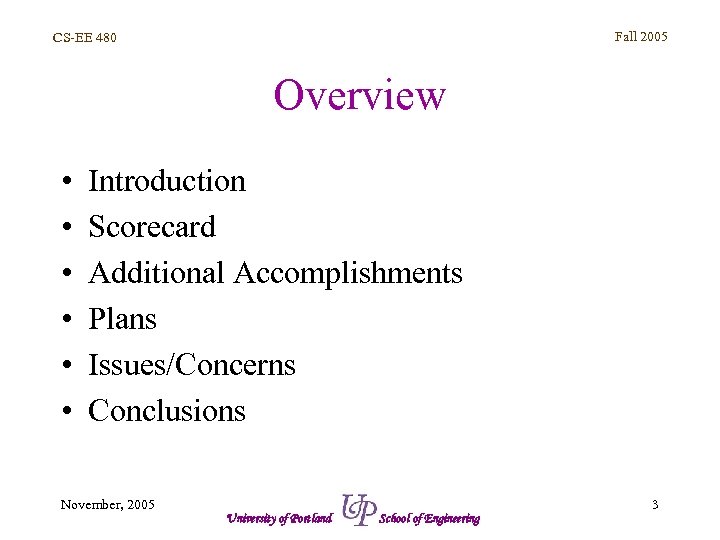 CS-EE 480

Fall 2005

Overview

• Introduction
• Scorecard
• Additional Accomplishments
• Plans
• Issues/Concerns
• Conclusions

November, 2005

University of Portland UP School of Engineering

3